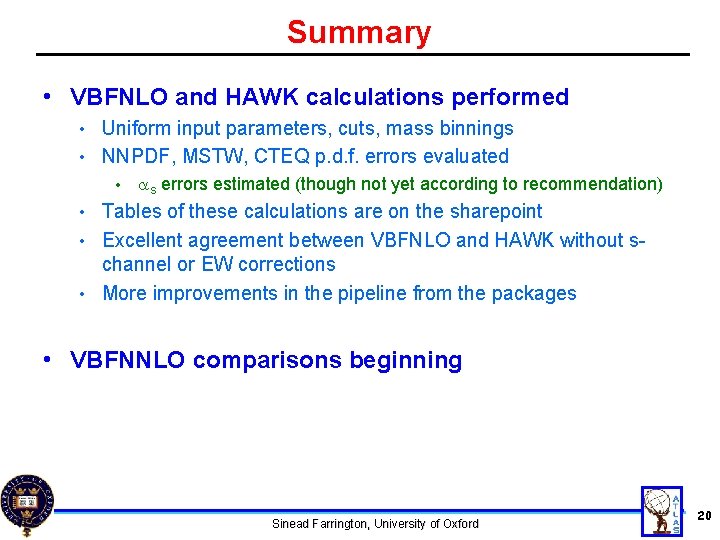 Summary

• VBFNLO and HAWK calculations performed
• Uniform input parameters, cuts, mass binnings
• NNPDF, MSTW, CTEQ p.d.f. errors evaluated
• $\alpha_s$ errors estimated (though not yet according to recommendation)
• Tables of these calculations are on the sharepoint
• Excellent agreement between VBFNLO and HAWK without s-channel or EW corrections
• More improvements in the pipeline from the packages

• VBFNNLO comparisons beginning

Sinead Farrington, University of Oxford

ATLAS

20